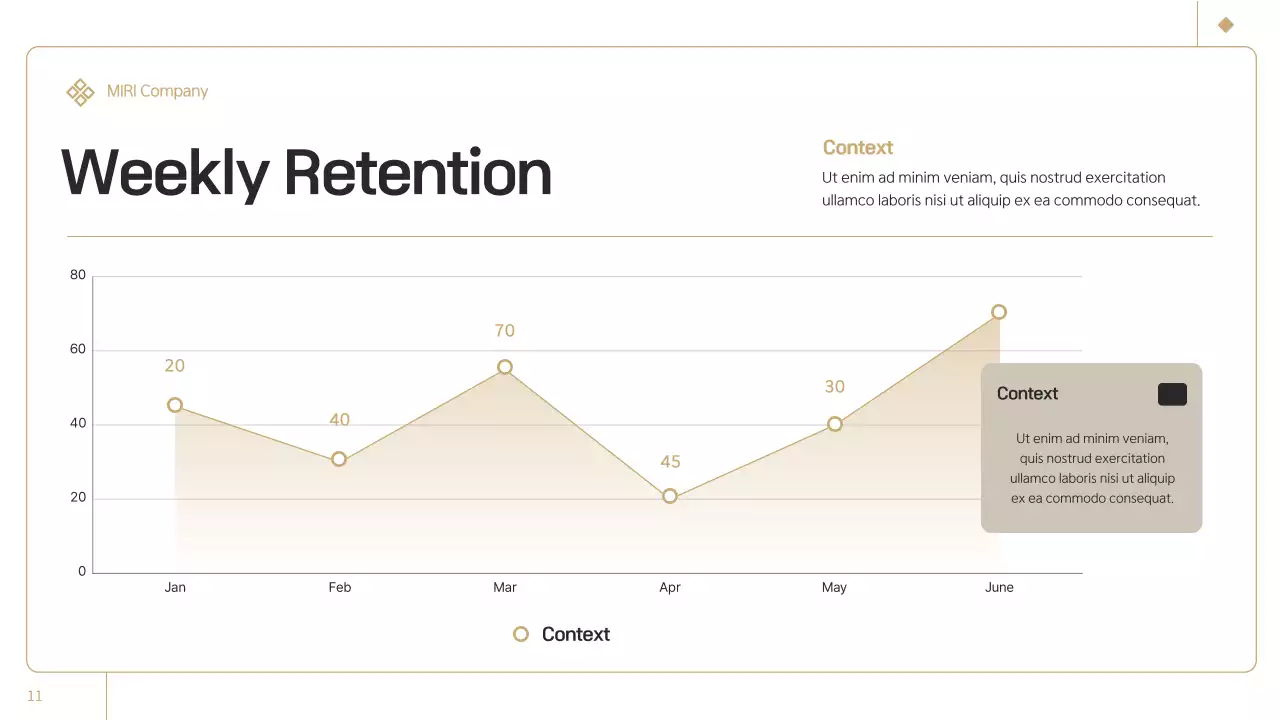 MIRI Company

Weekly Retention

Context

Ut enim ad minim veniam, quis nostrud exercitation ullamco laboris nisi ut aliquip ex ea commodo consequat.

80
60
40
20
0

20
40
70
45
30

Jan
Feb
Mar
Apr
May
June

Context

Ut enim ad minim veniam, quis nostrud exercitation ullamco laboris nisi ut aliquip ex ea commodo consequat.

Context

11